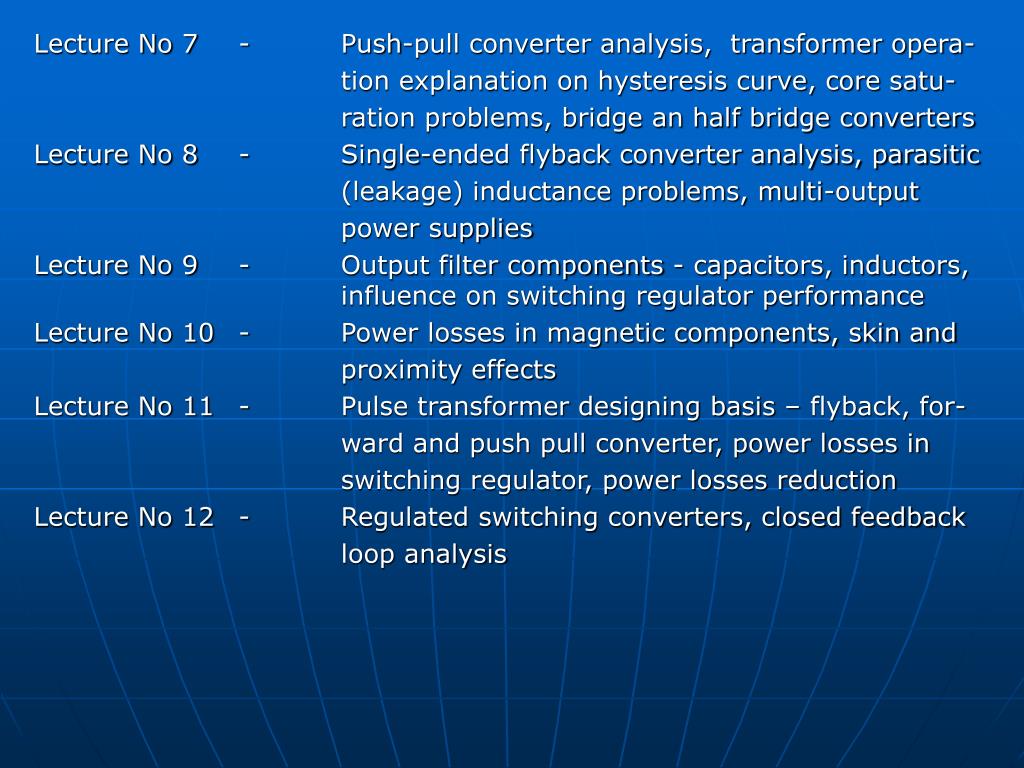 Lecture No 7 - Push-pull converter analysis, transformer operation explanation on hysteresis curve, core saturation problems, bridge an half bridge converters

Lecture No 8 - Single-ended flyback converter analysis, parasitic (leakage) inductance problems, multi-output power supplies

Lecture No 9 - Output filter components - capacitors, inductors, influence on switching regulator performance

Lecture No 10 - Power losses in magnetic components, skin and proximity effects

Lecture No 11 - Pulse transformer designing basis – flyback, forward and push pull converter, power losses in switching regulator, power losses reduction

Lecture No 12 - Regulated switching converters, closed feedback loop analysis